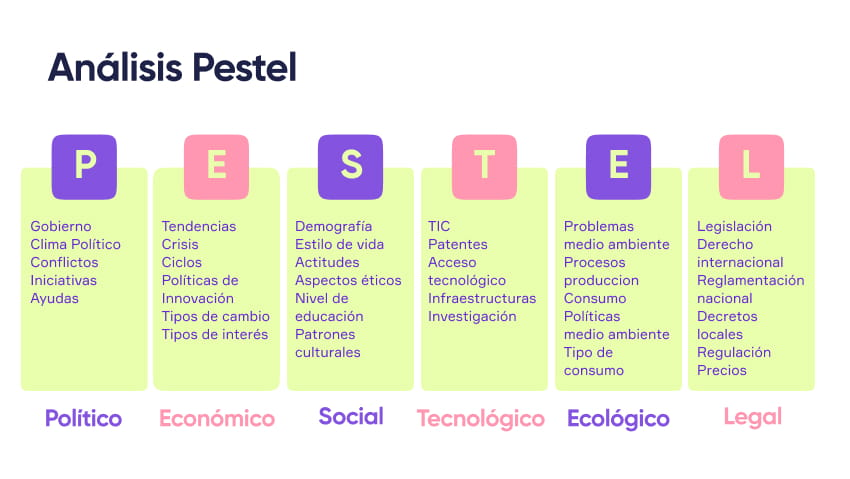 Análisis Pestel

P

Gobierno
Clima Político
Conflictos
Iniciativas
Ayudas

Político

E

Tendencias
Crisis
Ciclos
Políticas de Innovación
Tipos de cambio
Tipos de interés

Económico

S

Demografía
Estilo de vida
Actitudes
Aspectos éticos
Nivel de educación
Patrones culturales

Social

T

TIC
Patentes
Acceso tecnológico
Infraestructuras
Investigación

Tecnológico

E

Problemas medio ambiente
Procesos produccion
Consumo
Políticas medio ambiente
Tipo de consumo

Ecológico

L

Legislación
Derecho internacional
Reglamentación nacional
Decretos locales
Regulación
Precios

Legal